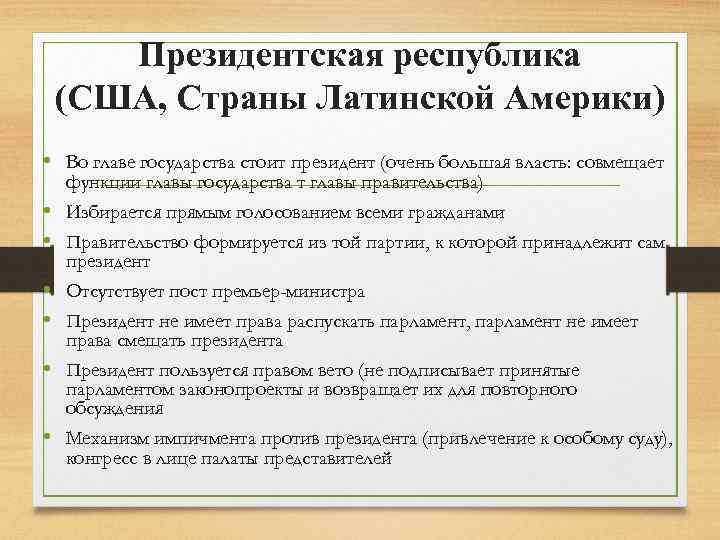 Президентская республика (США, Страны Латинской Америки)

• Во главе государства стоит президент (очень большая власть: совмещает функции главы государства т главы правительства)
• Избирается прямым голосованием всеми гражданами
• Правительство формируется из той партии, к которой принадлежит сам президент
• Отсутствует пост премьер-министра
• Президент не имеет права распускать парламент, парламент не имеет права смещать президента
• Президент пользуется правом вето (не подписывает принятые парламентом законопроекты и возвращает их для повторного обсуждения
• Механизм импичмента против президента (привлечение к особому суду), конгресс в лице палаты представителей